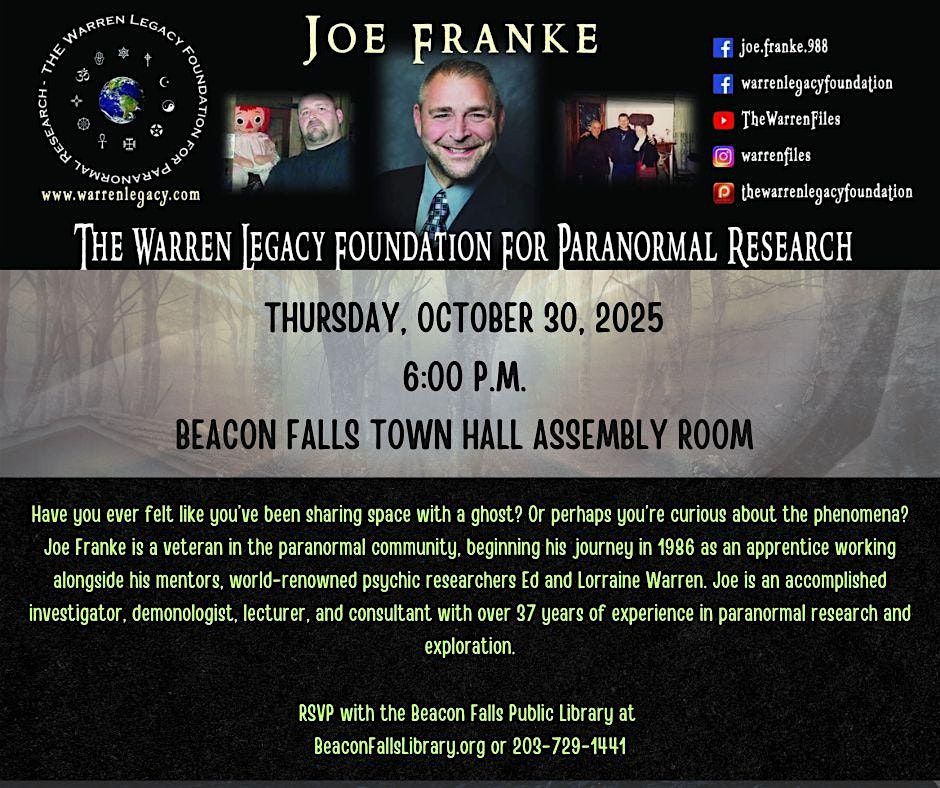 THE WARREN LEGACY FOUNDATION FOR PARANORMAL RESEARCH -

www.warrenlegacy.com

JOE FRANKE

joe.franke.988

warrenlegacyfoundation

TheWarrenFiles

warrenfiles

thewarrenlegacyfoundation

THE WARREN LEGACY FOUNDATION FOR PARANORMAL RESEARCH

THURSDAY, OCTOBER 30, 2025

6:00 P.M.

BEACON FALLS TOWN HALL ASSEMBLY ROOM

Have you ever felt like you've been sharing space with a ghost? Or perhaps you're curious about the phenomena? Joe Franke is a veteran in the paranormal community, beginning his journey in 1986 as an apprentice working alongside his mentors, world-renowned psychic researchers Ed and Lorraine Warren. Joe is an accomplished investigator, demonologist, lecturer, and consultant with over 37 years of experience in paranormal research and exploration.

RSVP with the Beacon Falls Public Library at BeaconFallsLibrary.org or 203-729-1441